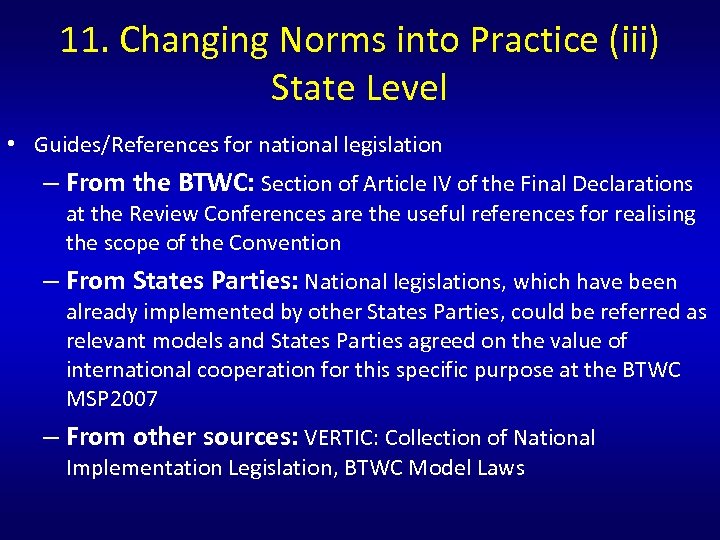 11. Changing Norms into Practice (iii) State Level

• Guides/References for national legislation

– From the BTWC: Section of Article IV of the Final Declarations at the Review Conferences are the useful references for realising the scope of the Convention

– From States Parties: National legislations, which have been already implemented by other States Parties, could be referred as relevant models and States Parties agreed on the value of international cooperation for this specific purpose at the BTWC MSP2007

– From other sources: VERTIC: Collection of National Implementation Legislation, BTWC Model Laws